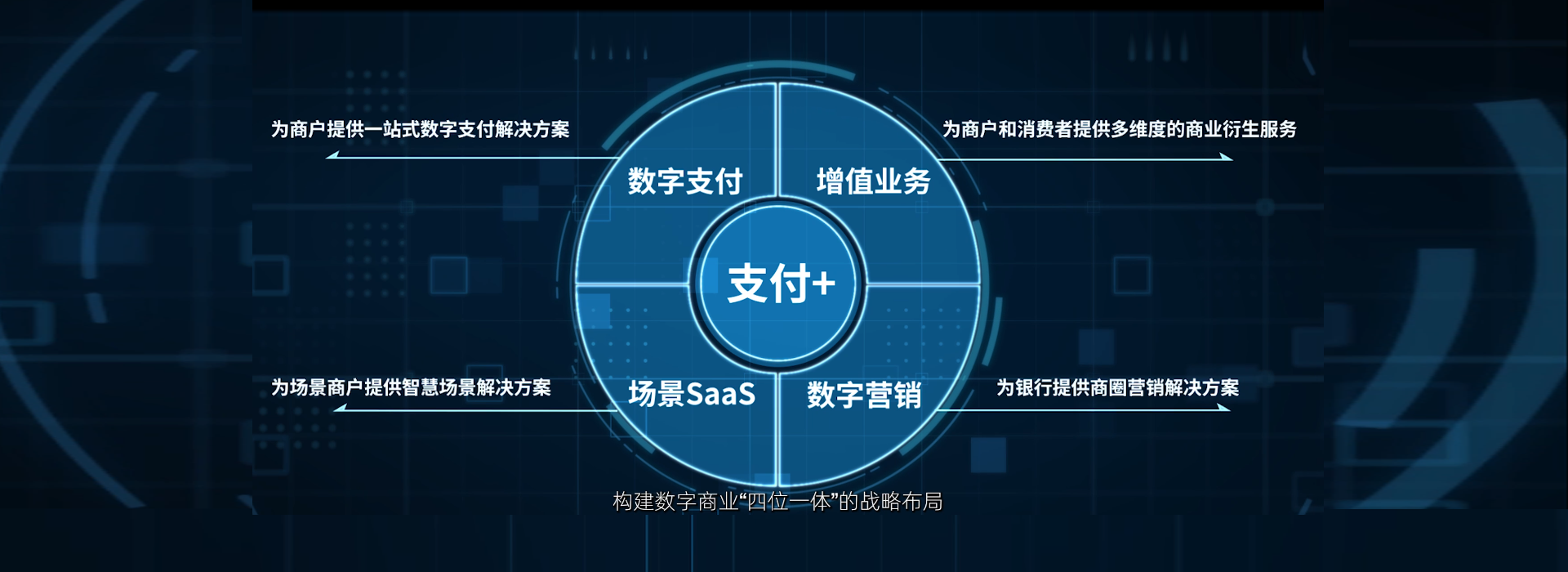 为商户提供一站式数字支付解决方案

数字支付

增值业务

为商户和消费者提供多维度的商业衍生服务

支付+

为场景商户提供智慧场景解决方案

场景SaaS

数字营销

为银行提供商圈营销解决方案

构建数字商业“四位一体”的战略布局